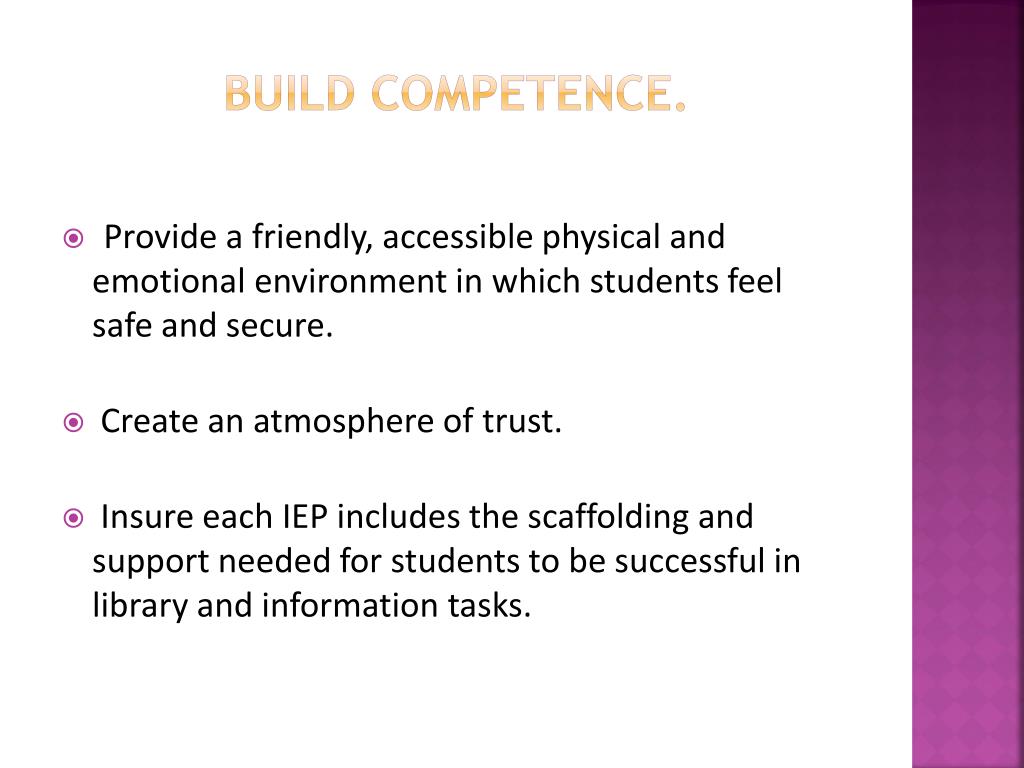 BUILD COMPETENCE.

Provide a friendly, accessible physical and emotional environment in which students feel safe and secure.

Create an atmosphere of trust.

Insure each IEP includes the scaffolding and support needed for students to be successful in library and information tasks.